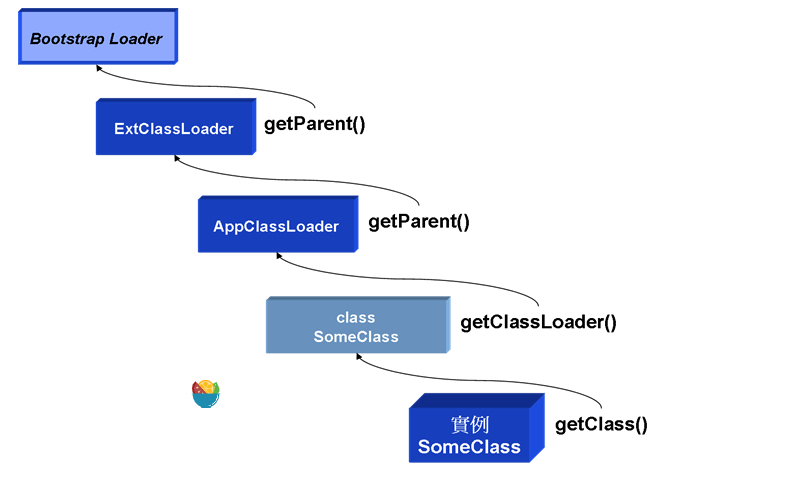 Bootstrap Loader

ExtClassLoader

getParent()

AppClassLoader

getParent()

class
SomeClass

getClassLoader()

實例
SomeClass

getClass()